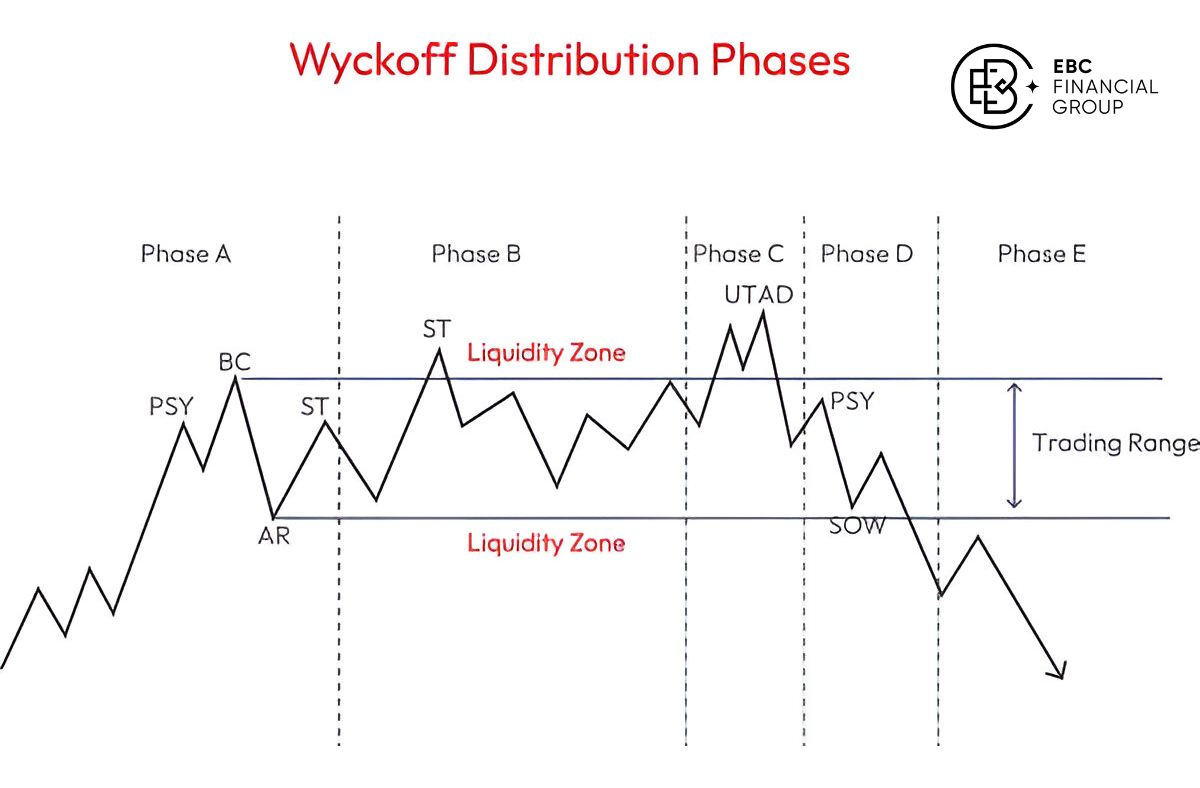 Wyckoff Distribution Phases

EBC FINANCIAL GROUP

Phase A

Phase B

Phase C

Phase D

Phase E

UTAD

ST

Liquidity Zone

BC

PSY

ST

PSY

Trading Range

AR

SOW

Liquidity Zone